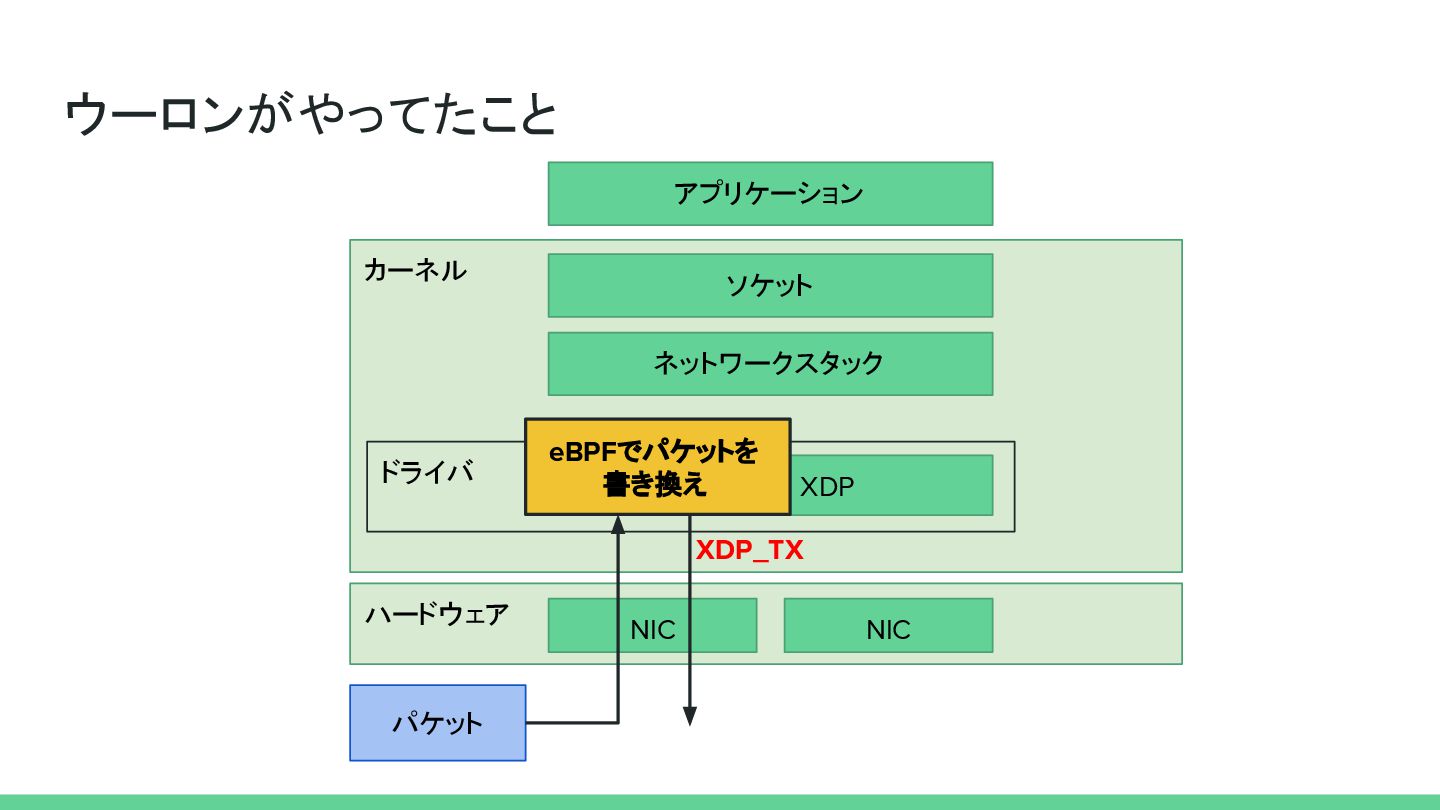 ウーロンがやってたこと

アプリケーション

カーネル

ソケット

ネットワークスタック

ドライバ

eBPFでパケットを書き換え

XDP

XDP_TX

ハードウェア

NIC

NIC

パケット